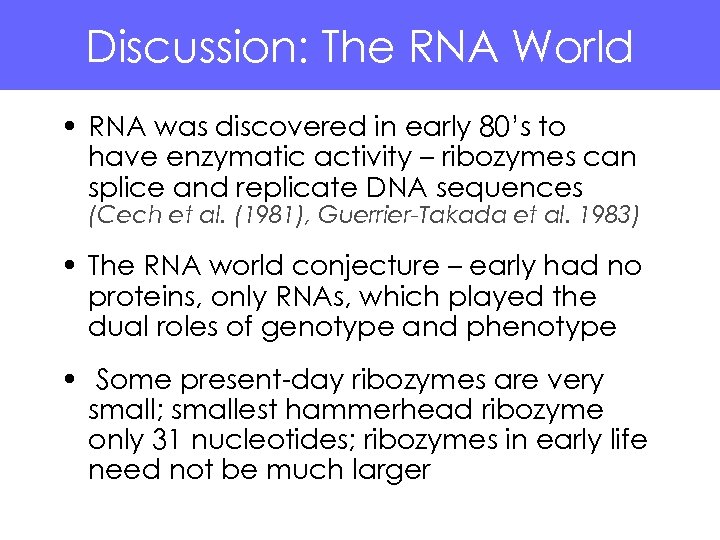 Discussion: The RNA World

• RNA was discovered in early 80's to have enzymatic activity – ribozymes can splice and replicate DNA sequences (Cech et al. (1981), Guerrier-Takada et al. 1983)

• The RNA world conjecture – early had no proteins, only RNAs, which played the dual roles of genotype and phenotype

• Some present-day ribozymes are very small; smallest hammerhead ribozyme only 31 nucleotides; ribozymes in early life need not be much larger